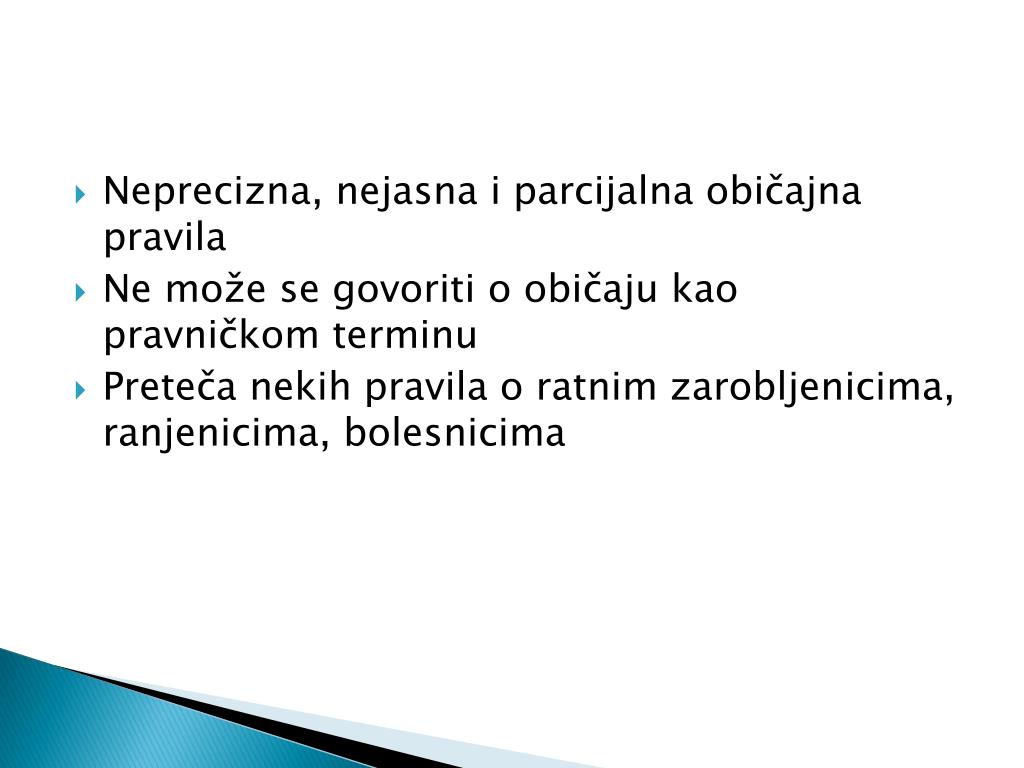 Neprecizna, nejasna i parcijalna običajna pravila

Ne može se govoriti o običaju kao pravničkom terminu

Preteča nekih pravila o ratnim zarobljenicima, ranjenicima, bolesnicima